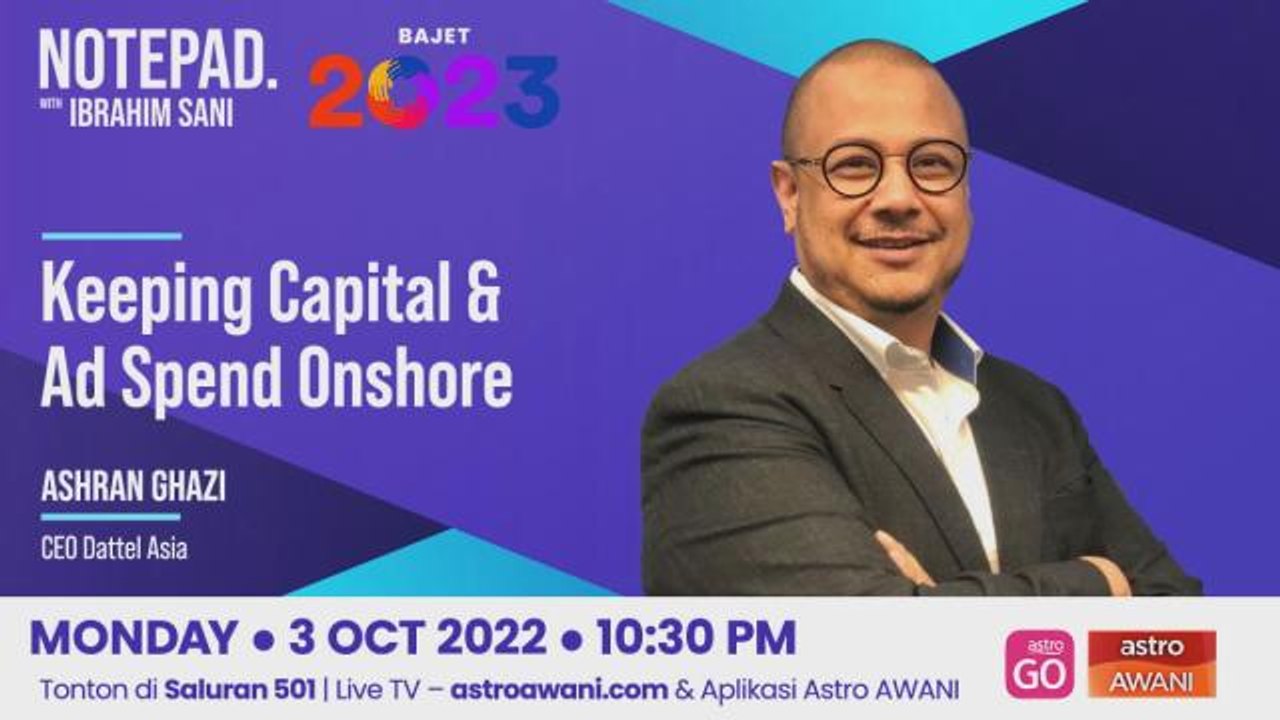 NOTEPAD.
WITH IBRAHIM SANI

BAJET
2023

Keeping Capital & Ad Spend Onshore

ASHRAN GHAZI
CEO Dattel Asia

MONDAY • 3 OCT 2022 • 10:30 PM
Tonton di Saluran 501 | Live TV – astroawani.com & Aplikasi Astro AWANI

astro GO
astro AWANI